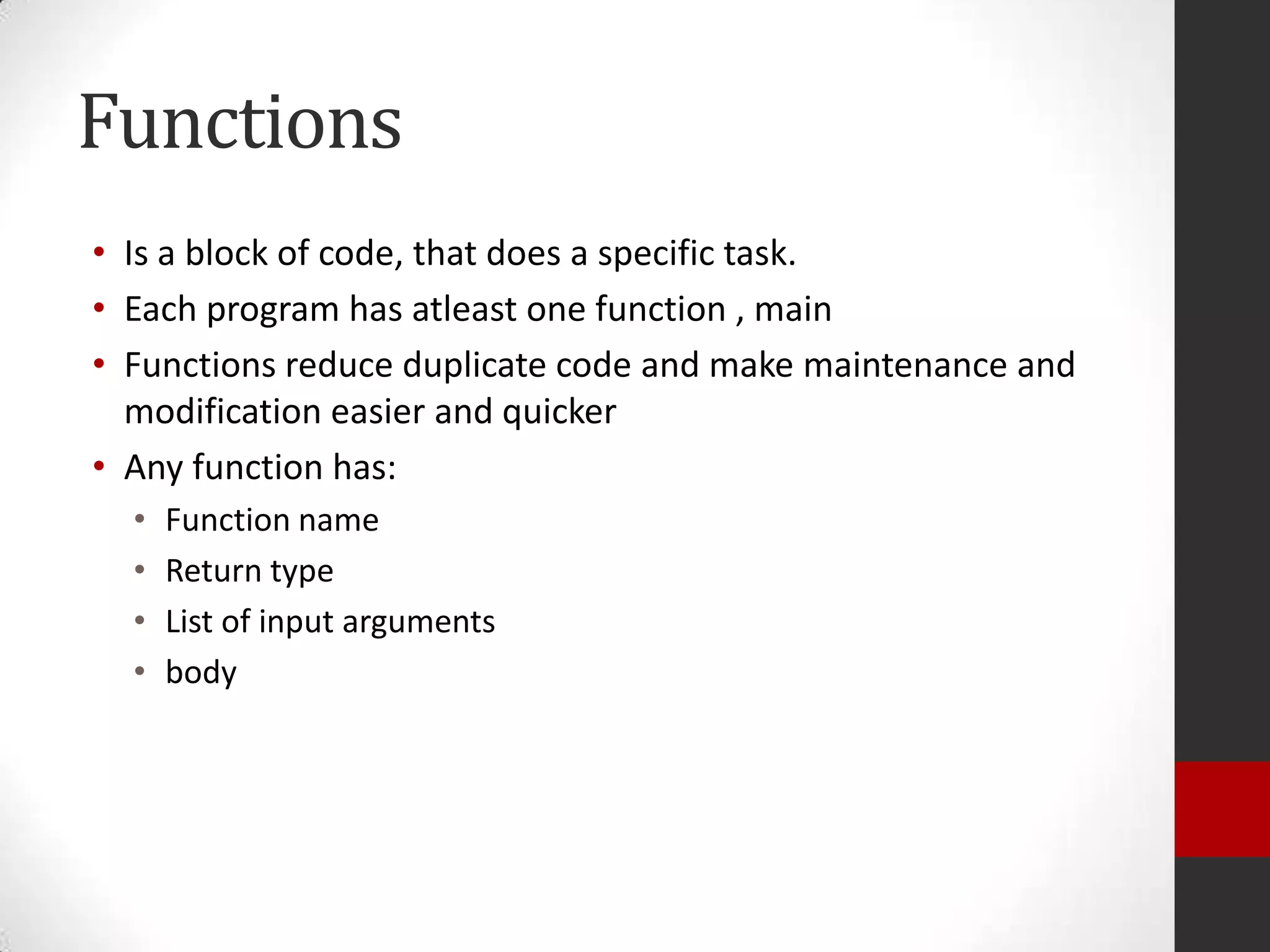 Functions

• Is a block of code, that does a specific task.
• Each program has atleast one function , main
• Functions reduce duplicate code and make maintenance and modification easier and quicker
• Any function has:
  • Function name
  • Return type
  • List of input arguments
  • body